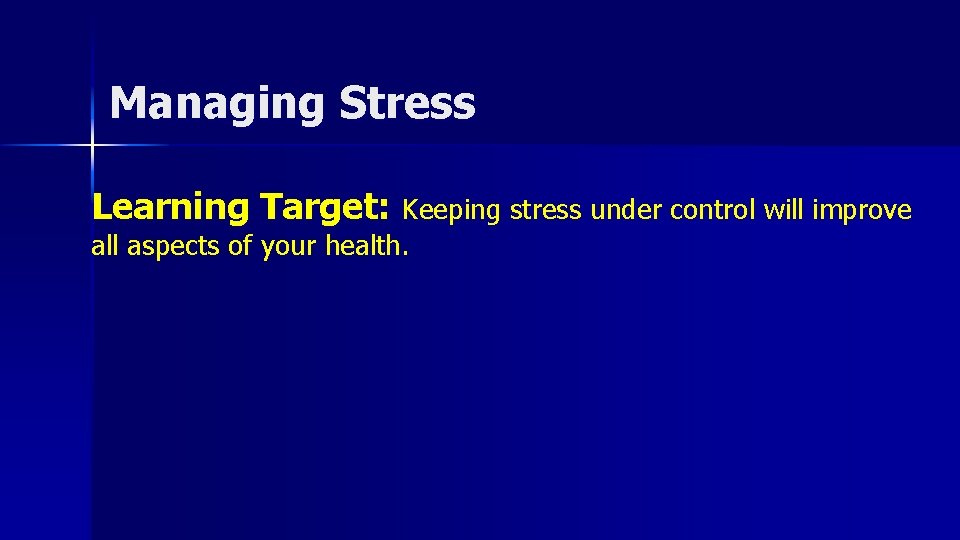 Managing Stress

Learning Target: Keeping stress under control will improve all aspects of your health.